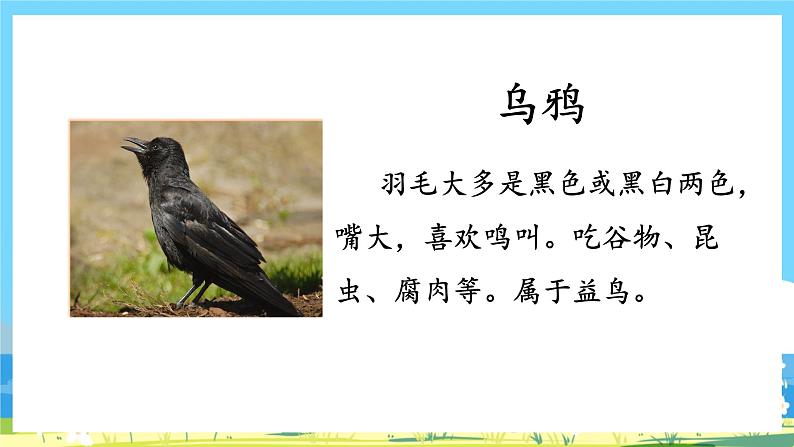 乌鸦

羽毛大多是黑色或黑白两色，嘴大，喜欢鸣叫。吃谷物、昆虫、腐肉等。属于益鸟。